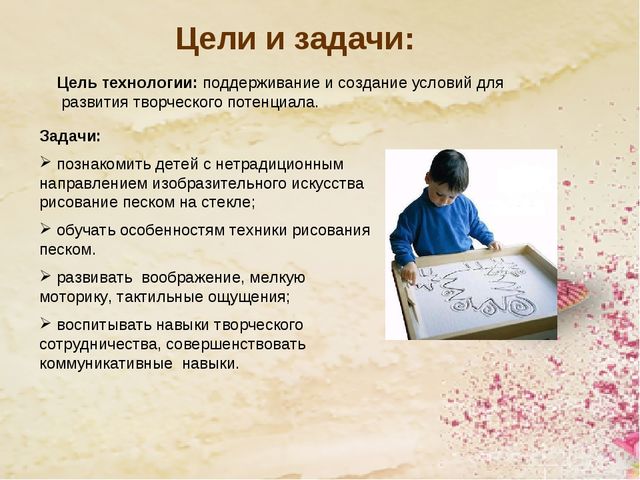 Цели и задачи:

Цель технологии: поддерживание и создание условий для развития творческого потенциала.

Задачи:

➢ познакомить детей с нетрадиционным направлением изобразительного искусства рисование песком на стекле;

➢ обучать особенностям техники рисования песком.

➢ развивать воображение, мелкую моторику, тактильные ощущения;

➢ воспитывать навыки творческого сотрудничества, совершенствовать коммуникативные навыки.